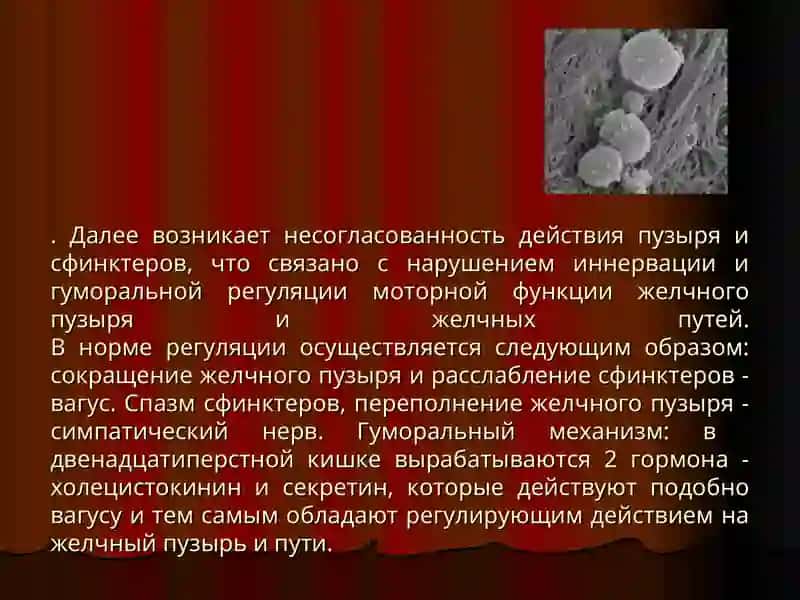 . Далее возникает несогласованность действия пузыря и сфинктеров, что связано с нарушением иннервации и гуморальной регуляции моторной функции желчного пузыря и желчных путей.
В норме регуляции осуществляется следующим образом: сокращение желчного пузыря и расслабление сфинктеров - вагус. Спазм сфинктеров, переполнение желчного пузыря - симпатический нерв. Гуморальный механизм: в двенадцатиперстной кишке вырабатываются 2 гормона - холецистокинин и секретин, которые действуют подобно вагусу и тем самым обладают регулирующим действием на желчный пузырь и пути.